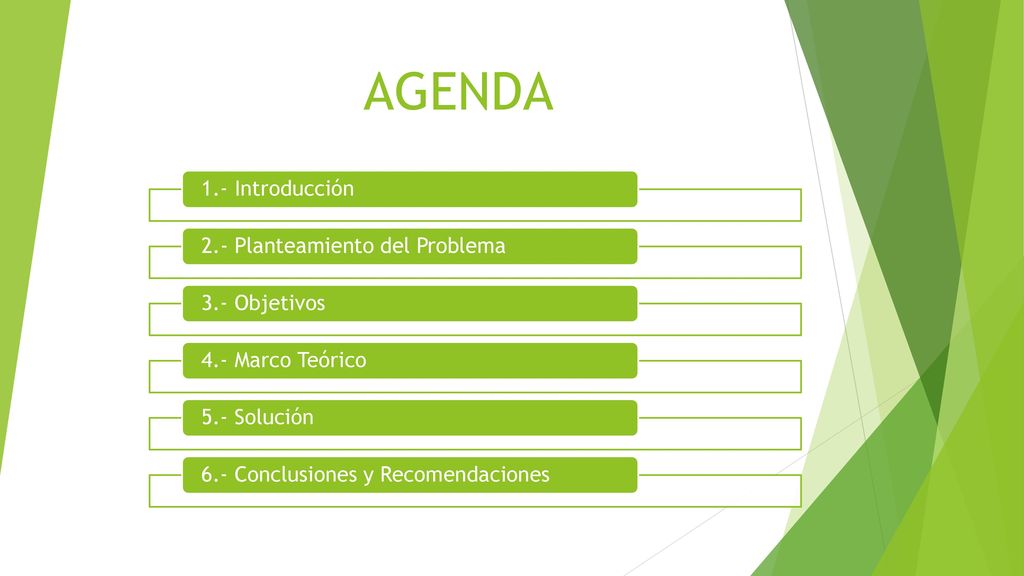 AGENDA

1.- Introducción

2.- Planteamiento del Problema

3.- Objetivos

4.- Marco Teórico

5.- Solución

6.- Conclusiones y Recomendaciones